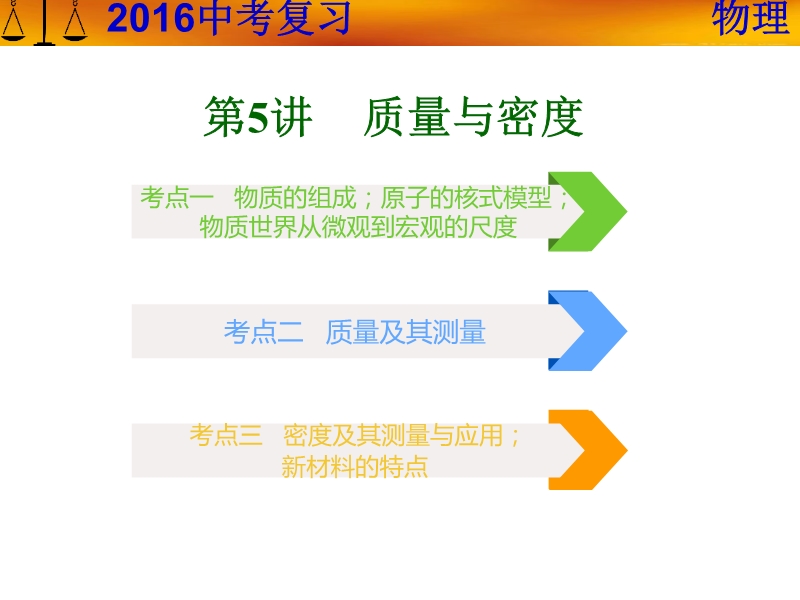 2016中考复习

物理

第5讲　质量与密度

考点一　物质的组成；原子的核式模型；物质世界从微观到宏观的尺度

考点二　质量及其测量

考点三　密度及其测量与应用；新材料的特点